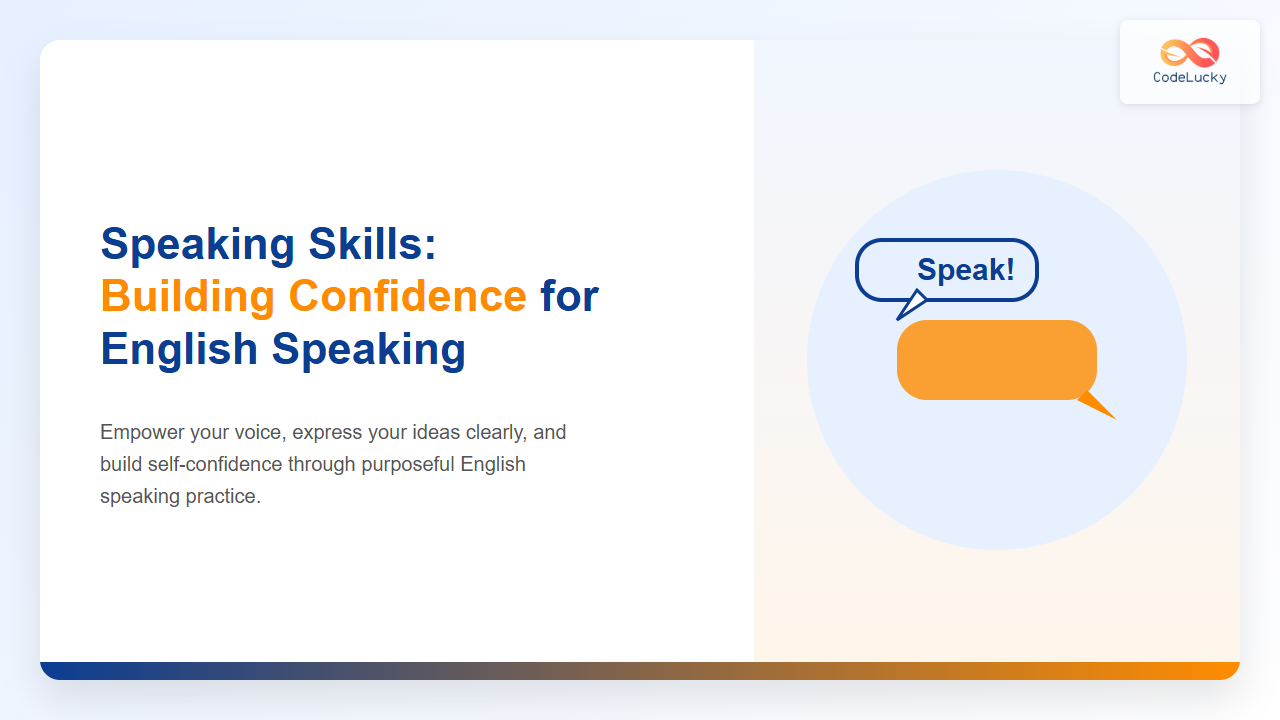 CodeLucky

Speaking Skills: Building Confidence for English Speaking

Empower your voice, express your ideas clearly, and build self-confidence through purposeful English speaking practice.

Speak!